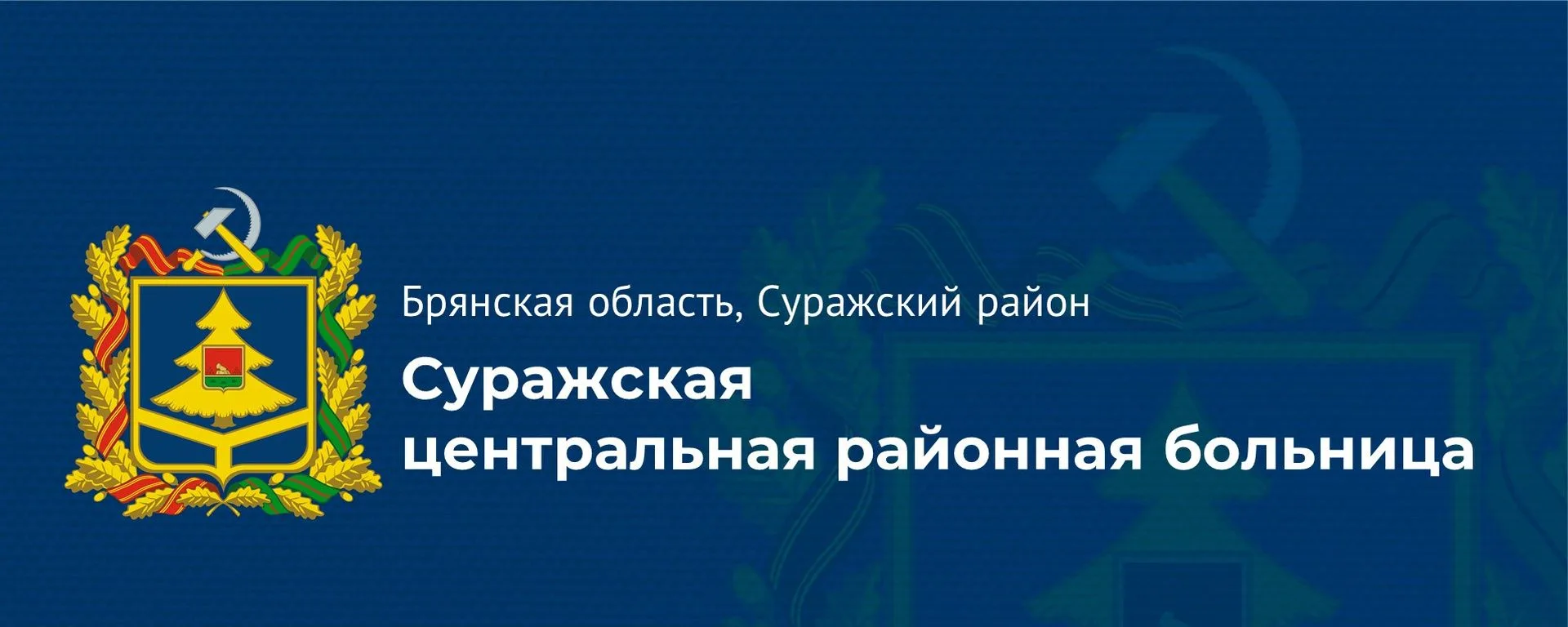 Брянская область, Суражский район

Суражская
центральная районная больница